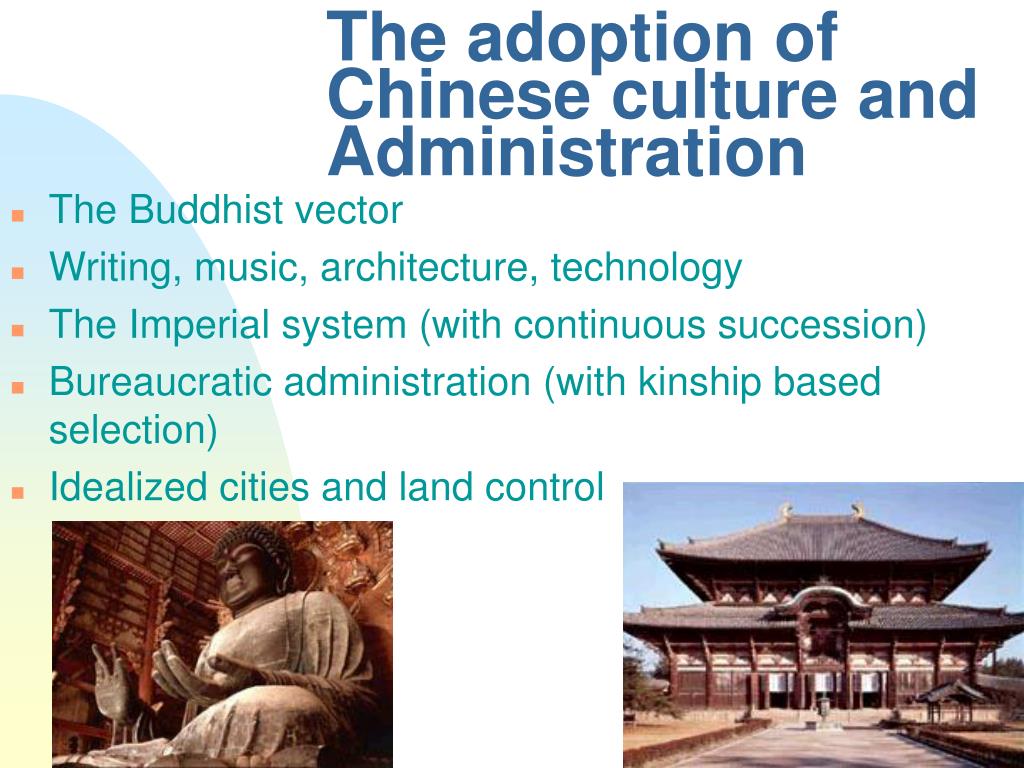 The adoption of Chinese culture and Administration

- The Buddhist vector
- Writing, music, architecture, technology
- The Imperial system (with continuous succession)
- Bureaucratic administration (with kinship based selection)
- Idealized cities and land control